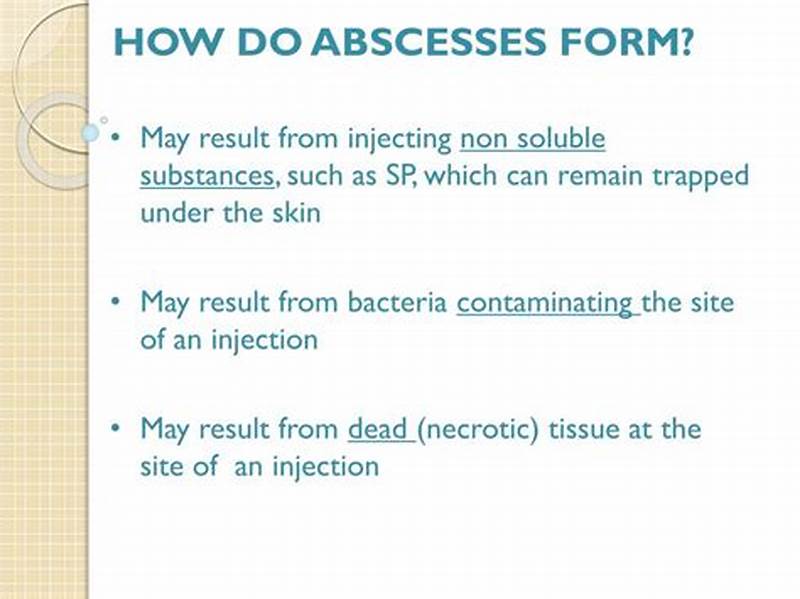 HOW DO ABSCESSES FORM?

• May result from injecting non soluble substances, such as SP, which can remain trapped under the skin

• May result from bacteria contaminating the site of an injection

• May result from dead (necrotic) tissue at the site of an injection